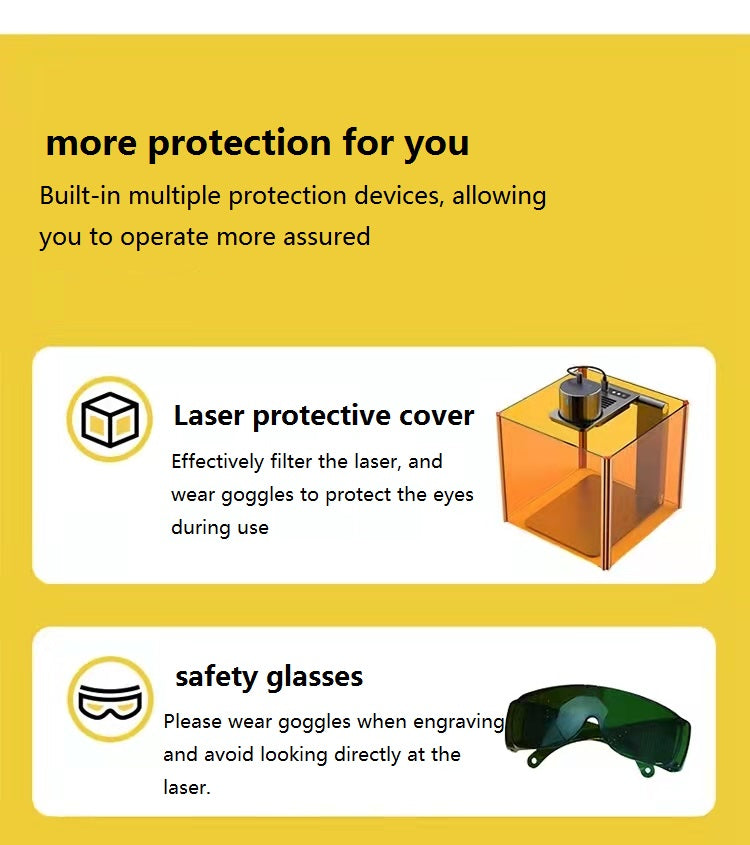 more protection for you

Built-in multiple protection devices, allowing you to operate more assured

Laser protective cover

Effectively filter the laser, and wear goggles to protect the eyes during use

safety glasses

Please wear goggles when engraving and avoid looking directly at the laser.